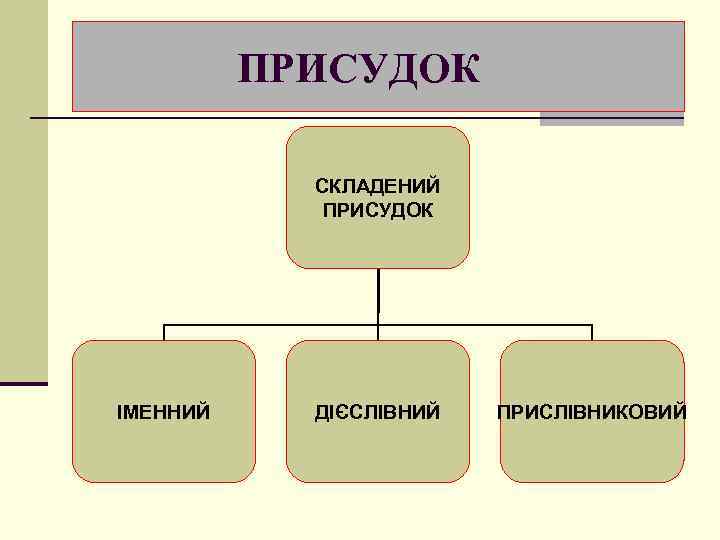 ПРИСУДОК

СКЛАДЕНИЙ ПРИСУДОК

ІМЕННИЙ

ДІЄСЛІВНИЙ

ПРИСЛІВНИКОВИЙ